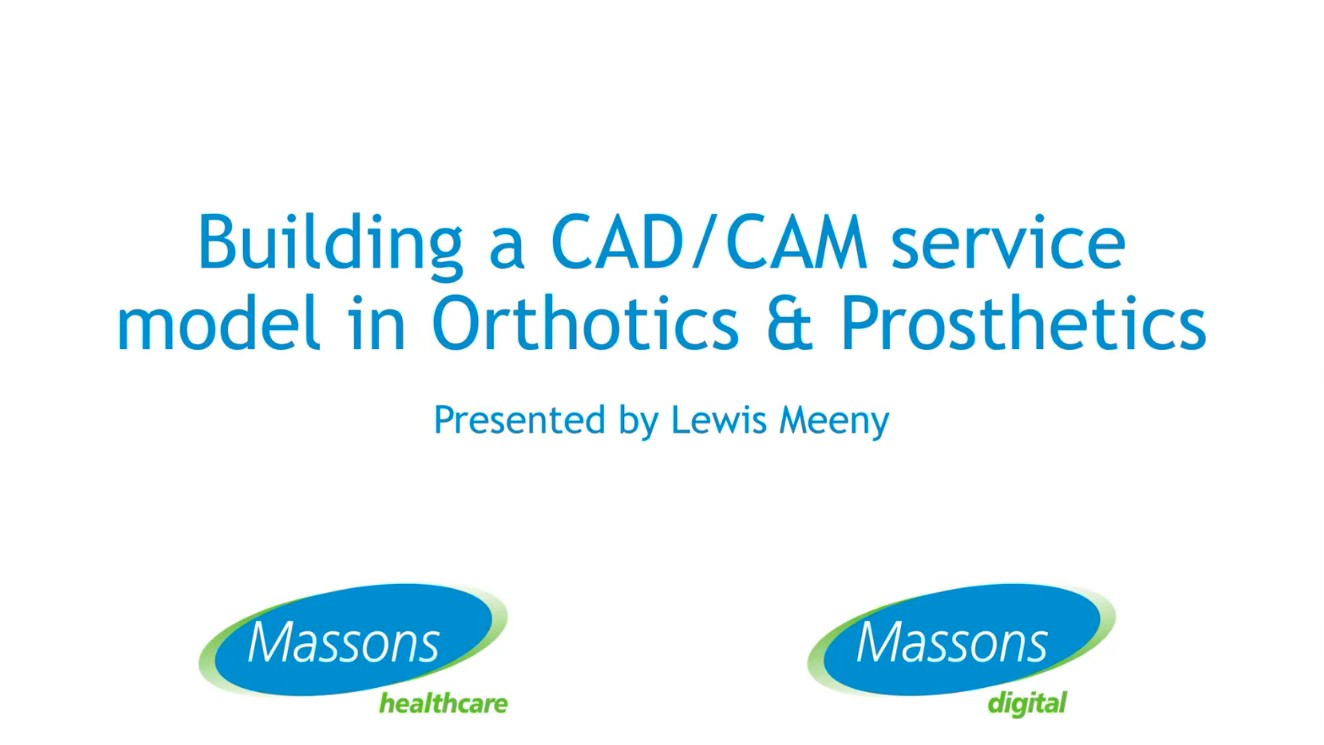 Building a CAD/CAM service model in Orthotics & Prosthetics

Presented by Lewis Meeny

Massons
healthcare

Massons
digital